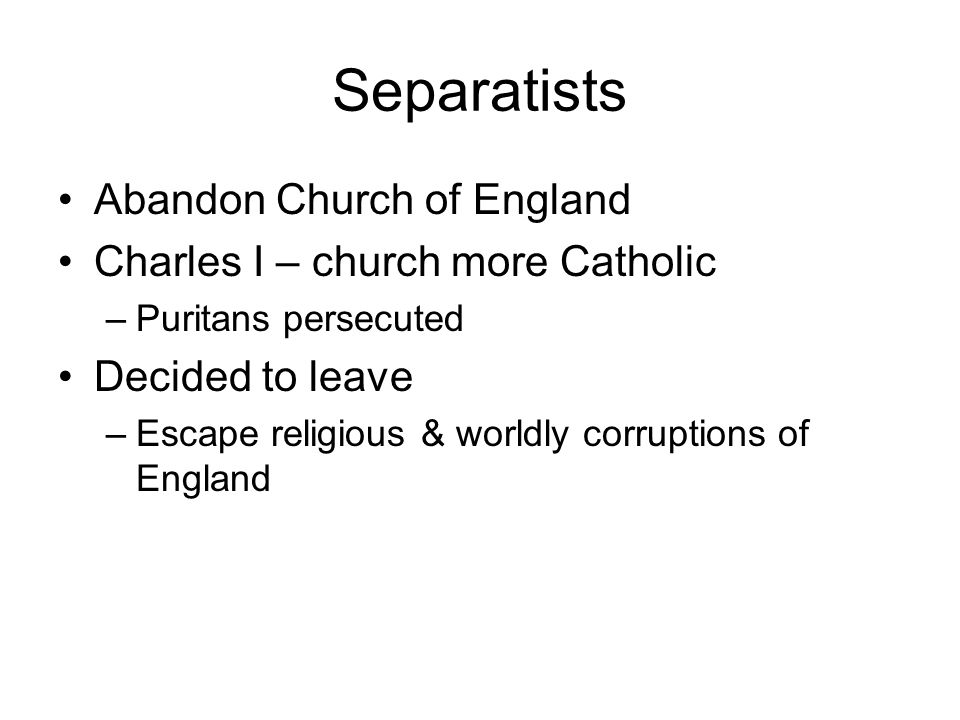 Separatists

• Abandon Church of England
• Charles I – church more Catholic
  – Puritans persecuted
• Decided to leave
  – Escape religious & worldly corruptions of England